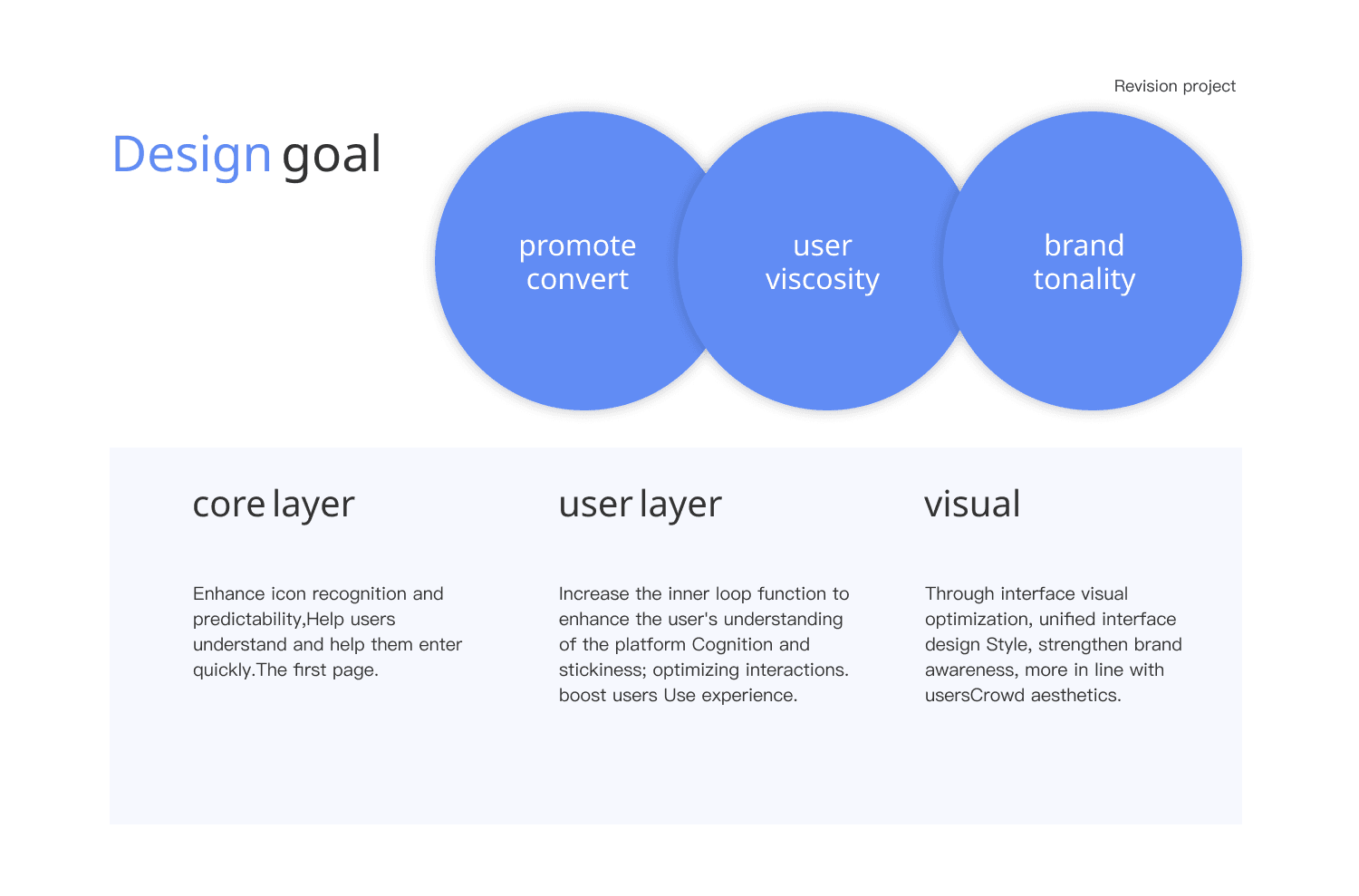 Revision project

Design goal

promote convert

user viscosity

brand tonality

core layer

Enhance icon recognition and predictability,Help users understand and help them enter quickly.The first page.

user layer

Increase the inner loop function to enhance the user's understanding of the platform Cognition and stickiness; optimizing interactions. boost users Use experience.

visual

Through interface visual optimization, unified interface design Style, strengthen brand awareness, more in line with usersCrowd aesthetics.